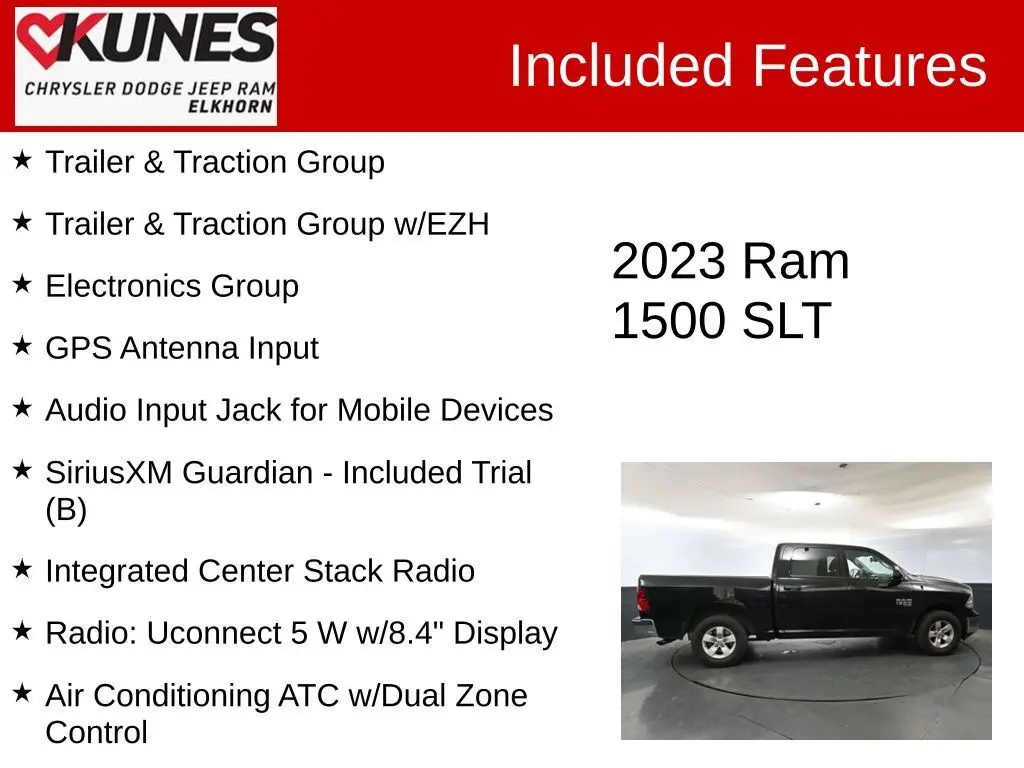 KUNES
CHRYSLER DODGE JEEP RAM
ELKHORN

Included Features

★ Trailer & Traction Group

★ Trailer & Traction Group w/EZH

★ Electronics Group

★ GPS Antenna Input

★ Audio Input Jack for Mobile Devices

★ SiriusXM Guardian - Included Trial (B)

★ Integrated Center Stack Radio

★ Radio: Uconnect 5 W w/8.4" Display

★ Air Conditioning ATC w/Dual Zone Control

2023 Ram 1500 SLT